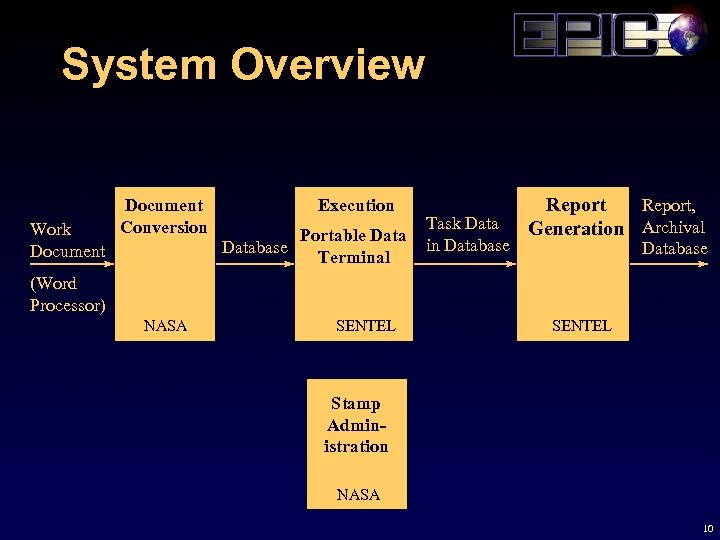 EPIC

System Overview

Work Document

(Word Processor)

Document Conversion

NASA

Database

Execution

Portable Data Terminal

SENTEL

Task Data in Database

Report Generation

SENTEL

Report, Archival Database

Stamp Administration

NASA

10